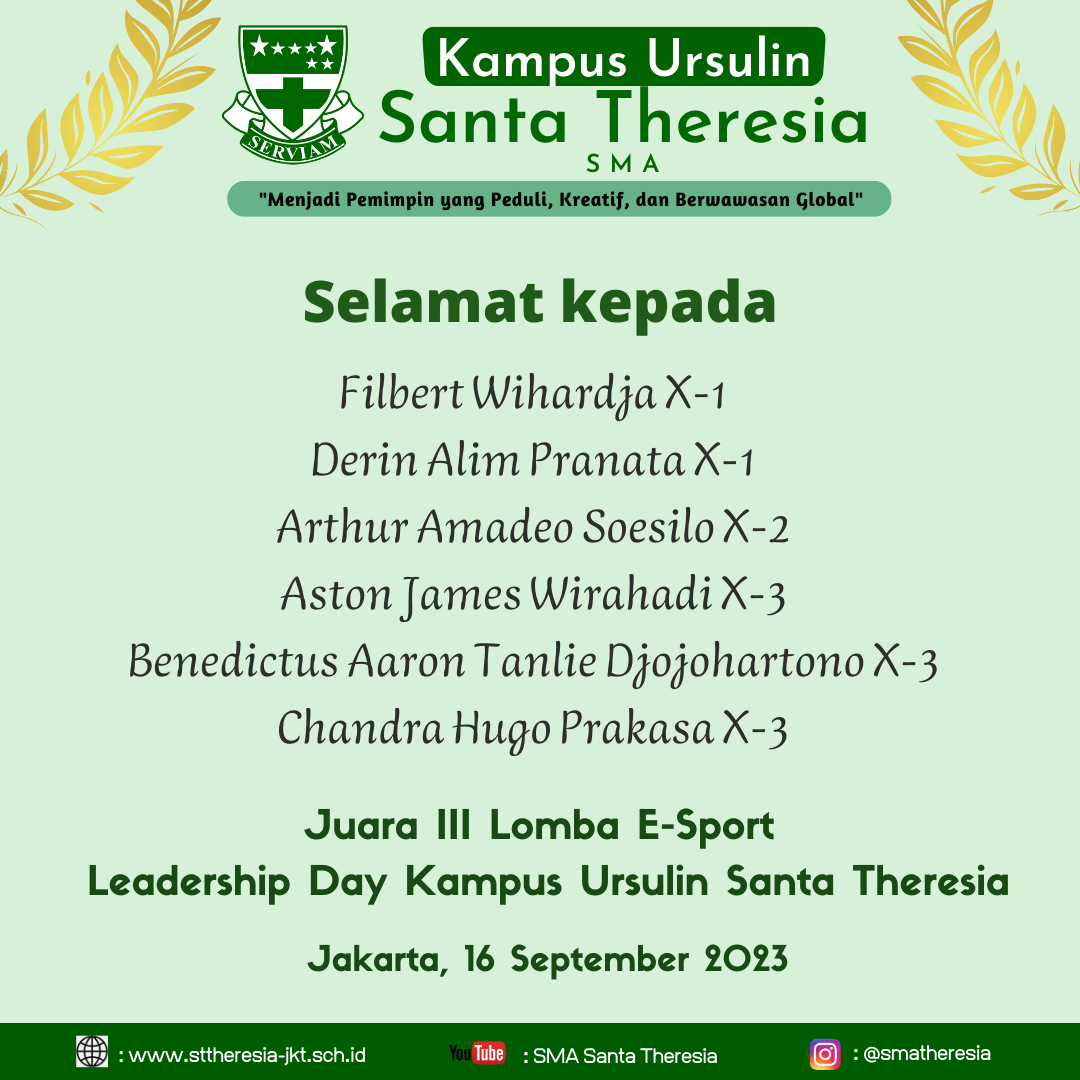 SERVIAM

Kampus Ursulin
Santa Theresia
SMA

"Menjadi Pemimpin yang Peduli, Kreatif, dan Berwawasan Global"

Selamat kepada

Filbert Wihardja X-1
Derin Alim Pranata X-1
Arthur Amadeo Soesilo X-2
Aston James Wirahadi X-3
Benedictus Aaron Tanlie Djojohartono X-3
Chandra Hugo Prakasa X-3

Juara III Lomba E-Sport
Leadership Day Kampus Ursulin Santa Theresia

Jakarta, 16 September 2023

: www.sttheresia-jkt.sch.id
YouTube : SMA Santa Theresia
: @smatheresia